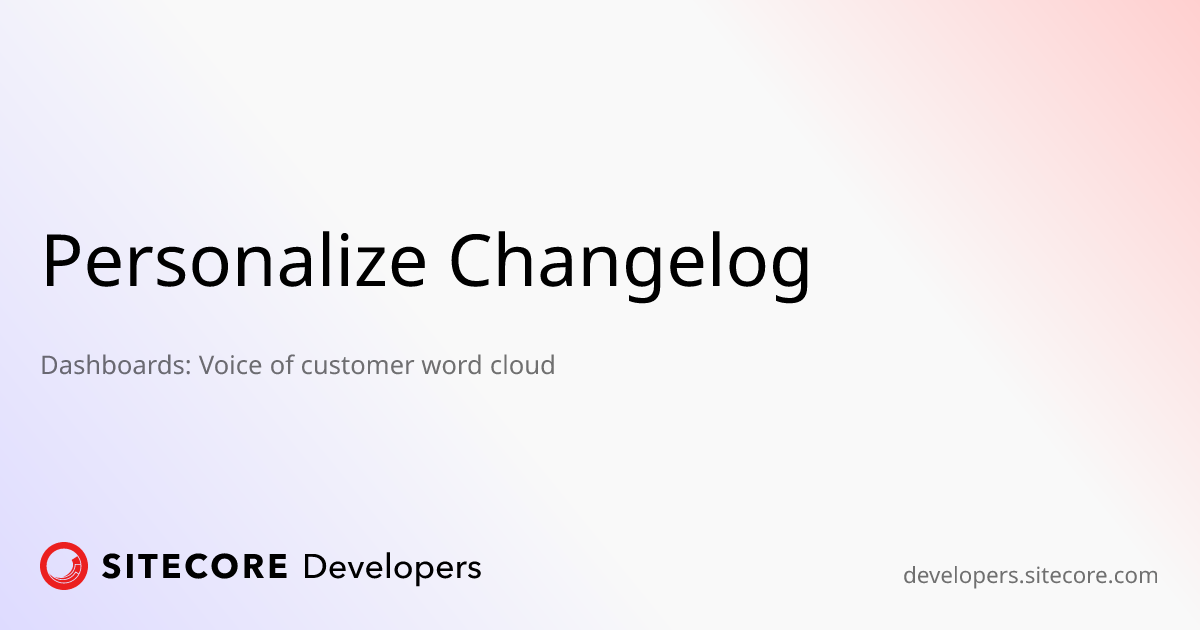 Personalize Changelog

Dashboards: Voice of customer word cloud

SITECORE Developers

developers.sitecore.com